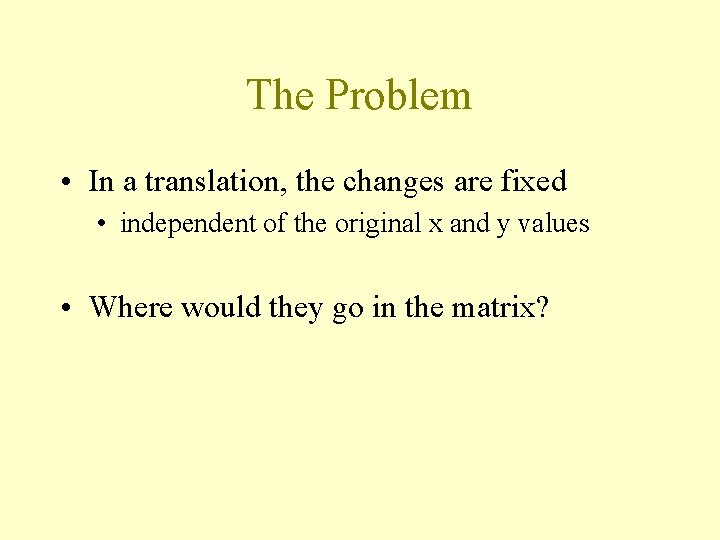 The Problem

• In a translation, the changes are fixed
  • independent of the original x and y values

• Where would they go in the matrix?